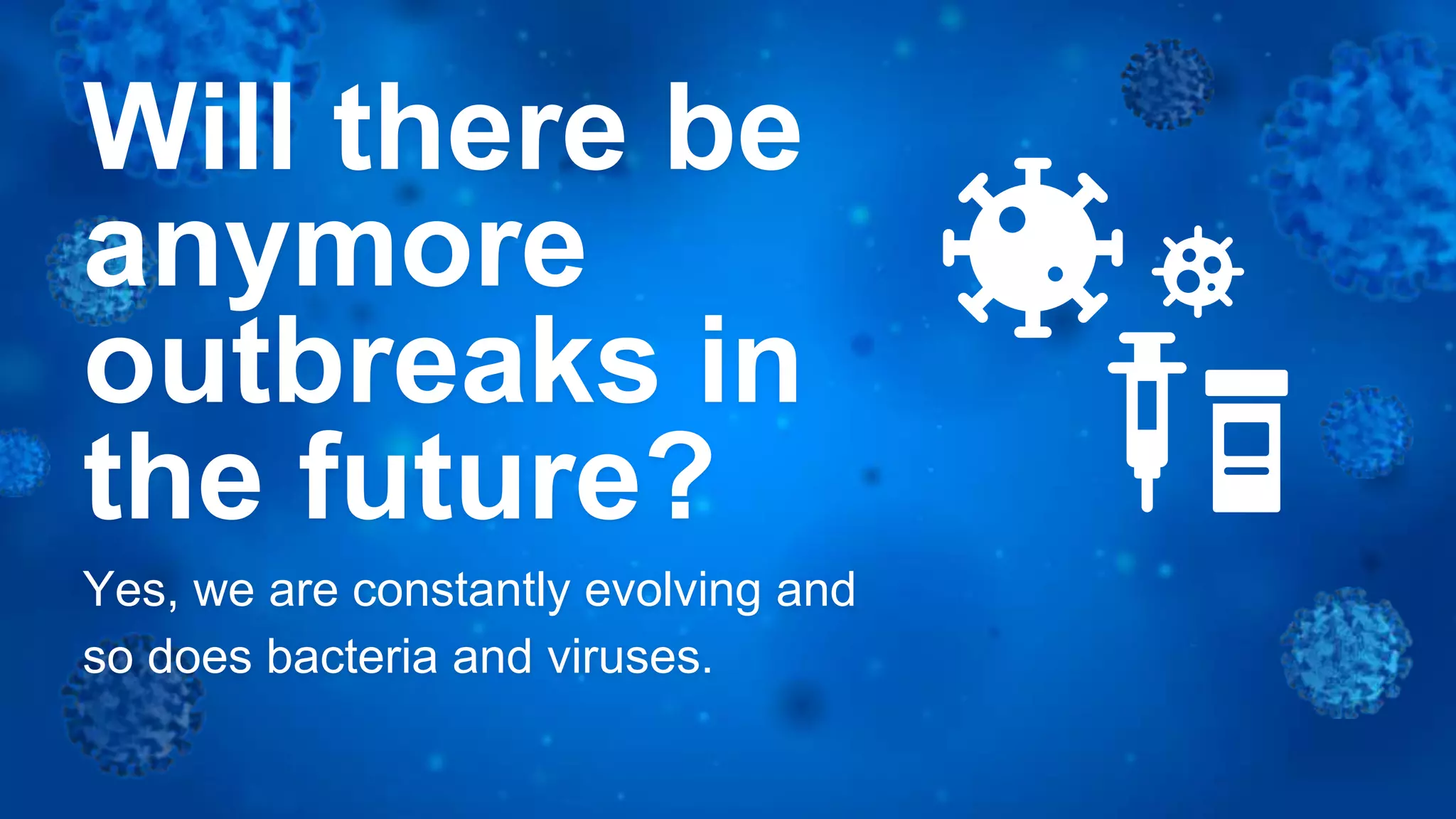 Will there be anymore outbreaks in the future?

Yes, we are constantly evolving and so does bacteria and viruses.